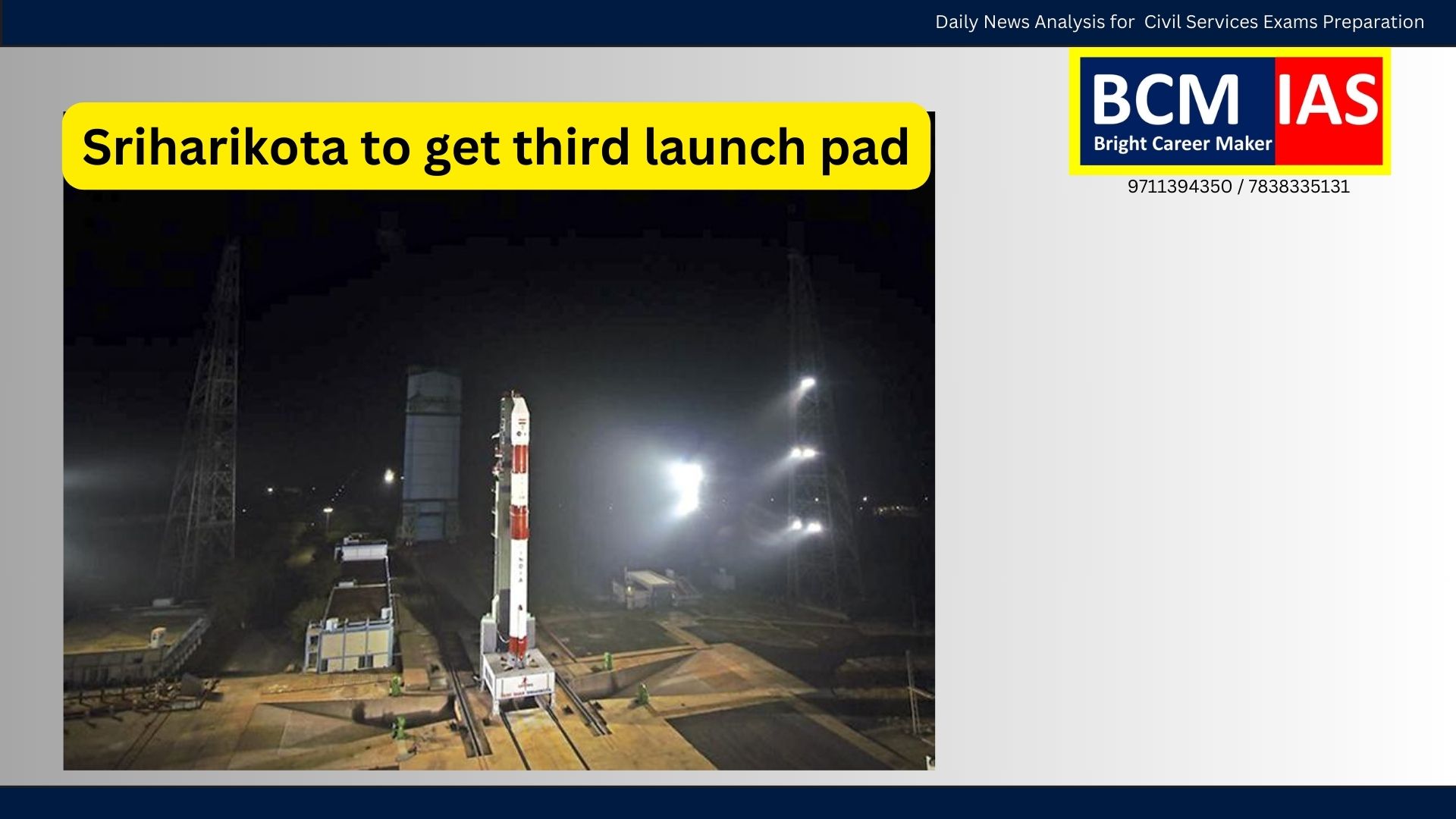 Daily News Analysis for Civil Services Exams Preparation

BCM IAS
Bright Career Maker

9711394350 / 7838335131

Sriharikota to get third launch pad